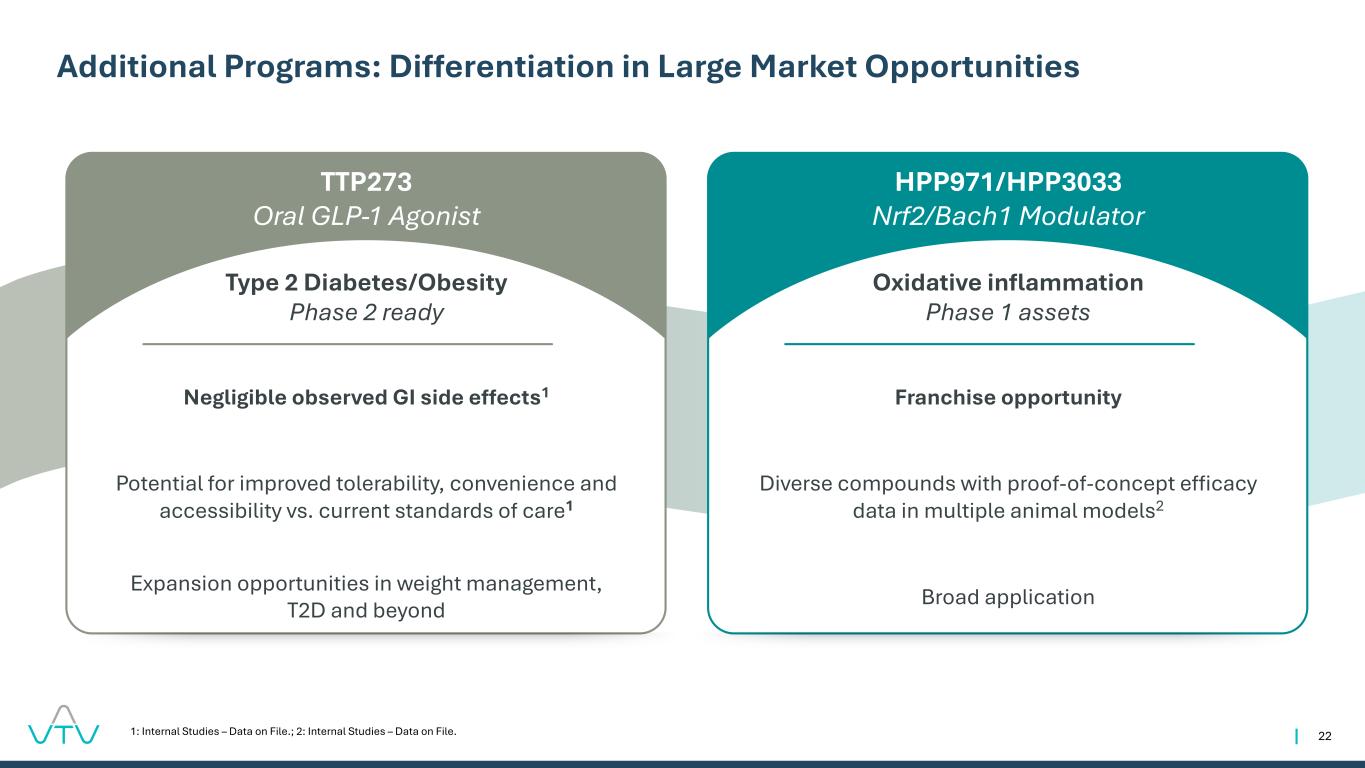 Additional Programs: Differentiation in Large Market Opportunities

TTP273
Oral GLP-1 Agonist

Type 2 Diabetes/Obesity
Phase 2 ready

Negligible observed GI side effects$^1$

Potential for improved tolerability, convenience and accessibility vs. current standards of care$^1$

Expansion opportunities in weight management, T2D and beyond

HPP971/HPP3033
Nrf2/Bach1 Modulator

Oxidative inflammation
Phase 1 assets

Franchise opportunity

Diverse compounds with proof-of-concept efficacy data in multiple animal models$^2$

Broad application

VTV

1: Internal Studies – Data on File.; 2: Internal Studies – Data on File.

22